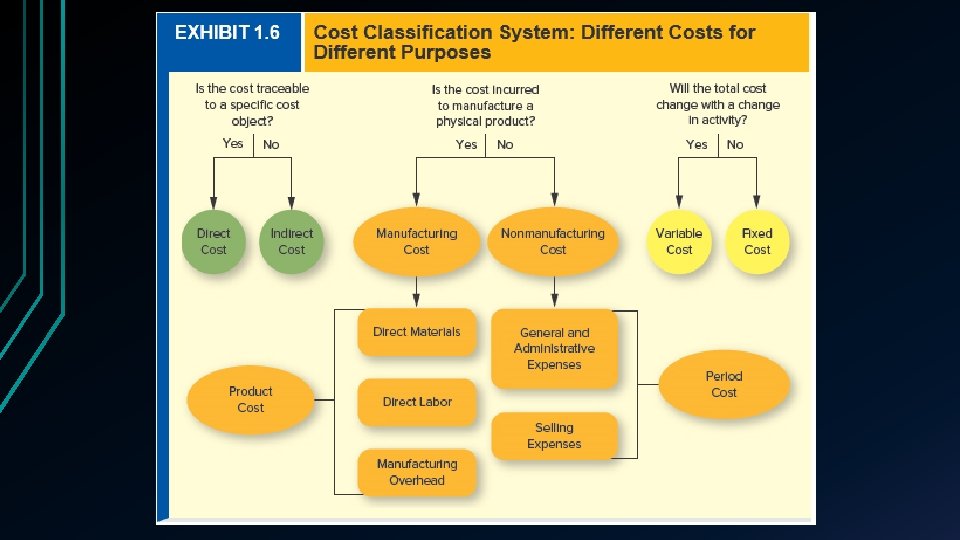 EXHIBIT 1.6

Cost Classification System: Different Costs for Different Purposes

Is the cost traceable to a specific cost object?

Yes No

Direct Cost

Indirect Cost

Is the cost incurred to manufacture a physical product?

Yes No

Manufacturing Cost

Nonmanufacturing Cost

Will the total cost change with a change in activity?

Yes No

Variable Cost

Fixed Cost

Direct Materials

Direct Labor

Manufacturing Overhead

Product Cost

General and Administrative Expenses

Selling Expenses

Period Cost